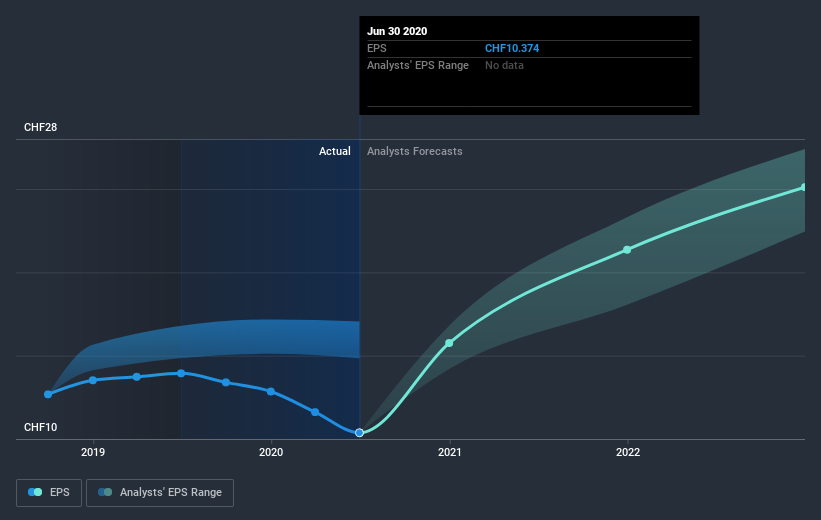 Jun 30 2020
EPS CHF10.374
Analysts' EPS Range No data

CHF28

Actual Analysts Forecasts

CHF10

2019 2020 2021 2022

EPS Analysts' EPS Range